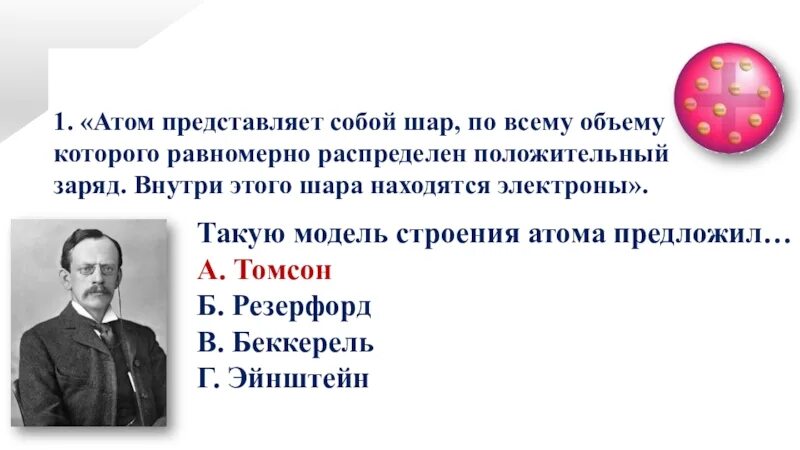 1. «Атом представляет собой шар, по всему объему которого равномерно распределен положительный заряд. Внутри этого шара находятся электроны».

Такую модель строения атома предложил…
А. Томсон
Б. Резерфорд
В. Беккерель
Г. Эйнштейн